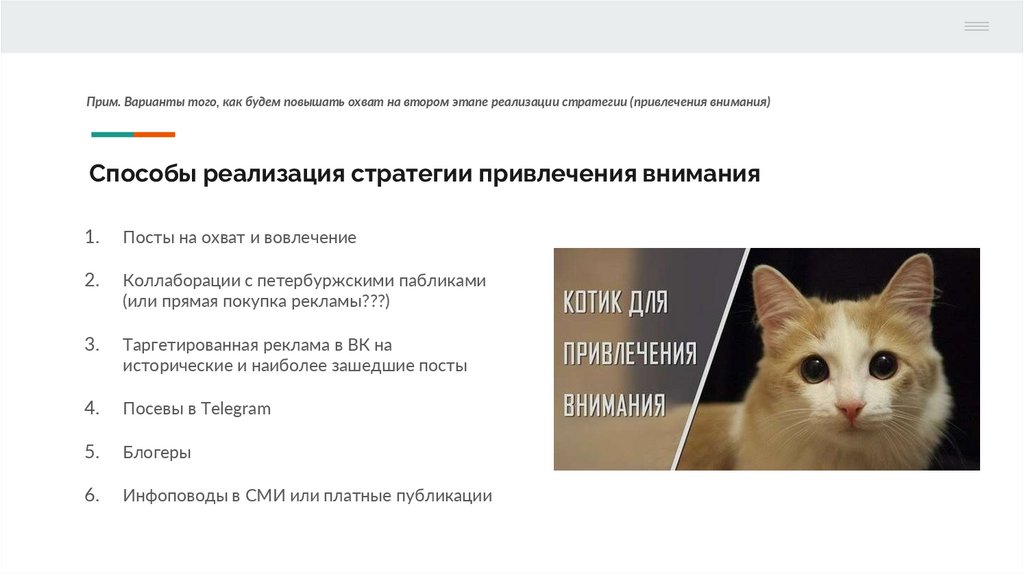 Прим. Варианты того, как будем повышать охват на втором этапе реализации стратегии (привлечения внимания)

Способы реализация стратегии привлечения внимания

1. Посты на охват и вовлечение
2. Коллаборации с петербуржскими пабликами (или прямая покупка рекламы???)
3. Таргетированная реклама в ВК на исторические и наиболее зашедшие посты
4. Посевы в Telegram
5. Блогеры
6. Инфоповоды в СМИ или платные публикации

КОТИК ДЛЯ ПРИВЛЕЧЕНИЯ ВНИМАНИЯ